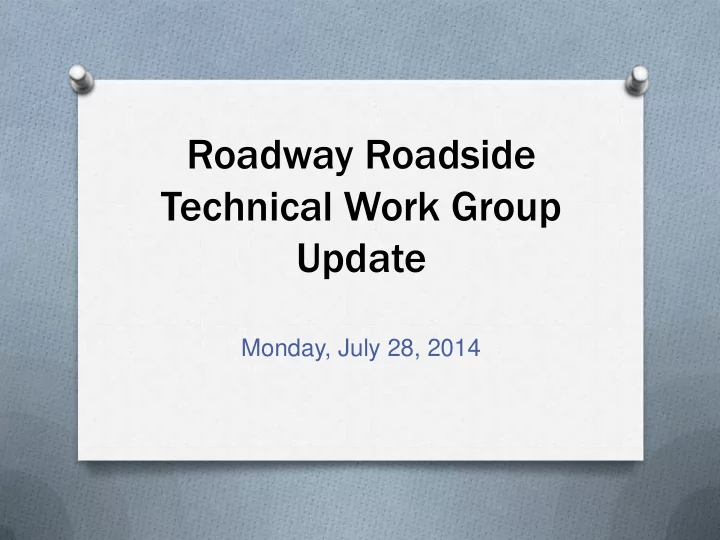 Roadway Roadside Technical Work Group Update

Monday, July 28, 2014